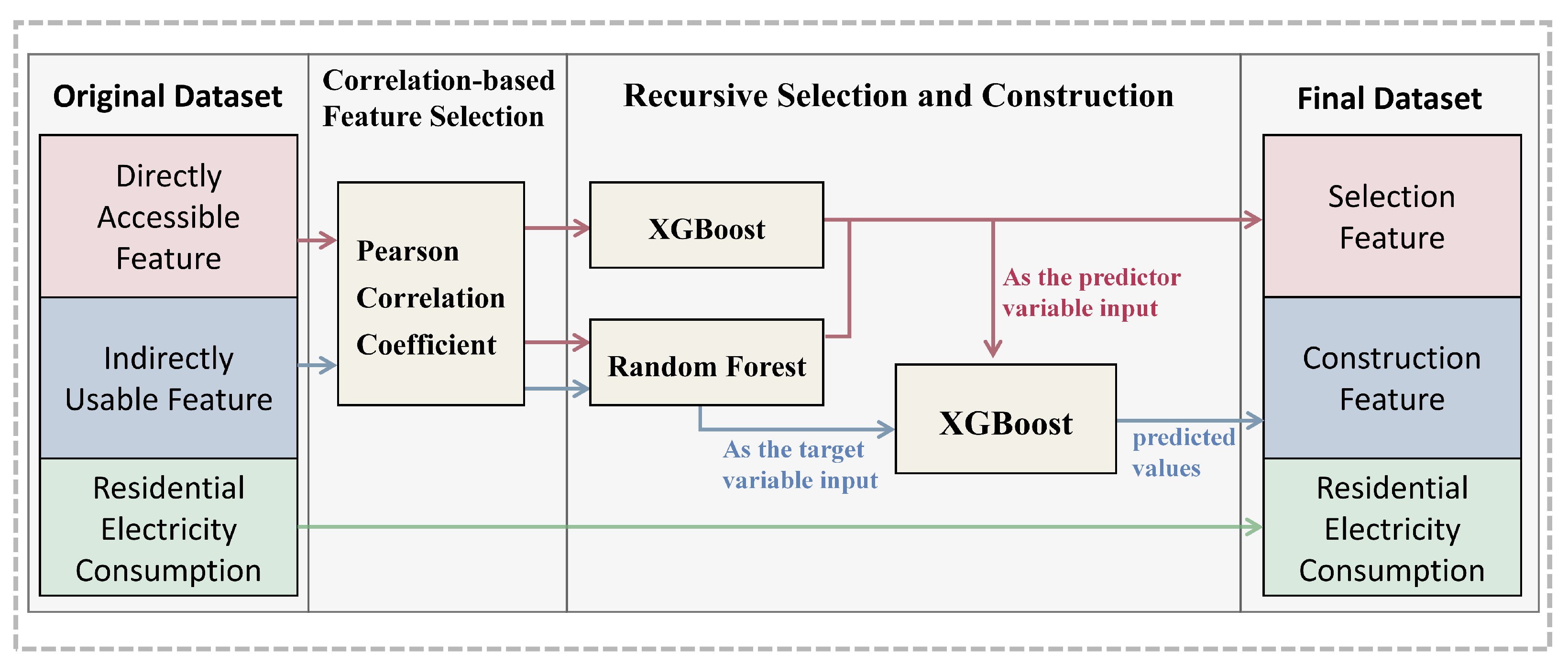 Original Dataset

Directly Accessible Feature

Indirectly Usable Feature

Residential Electricity Consumption

Correlation-based Feature Selection

Pearson Correlation Coefficient

Recursive Selection and Construction

XGBoost

Random Forest

As the predictor variable input

XGBoost

As the target variable input

predicted values

Final Dataset

Selection Feature

Construction Feature

Residential Electricity Consumption